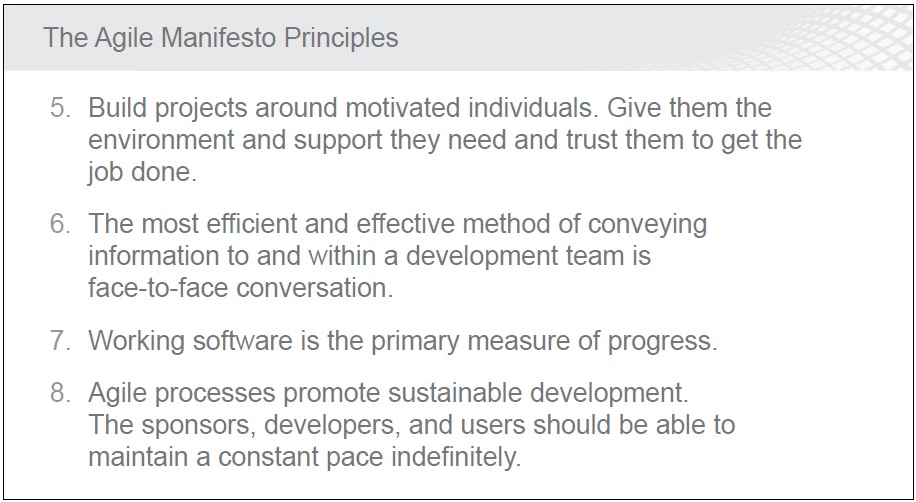 The Agile Manifesto Principles

5. Build projects around motivated individuals. Give them the environment and support they need and trust them to get the job done.

6. The most efficient and effective method of conveying information to and within a development team is face-to-face conversation.

7. Working software is the primary measure of progress.

8. Agile processes promote sustainable development. The sponsors, developers, and users should be able to maintain a constant pace indefinitely.